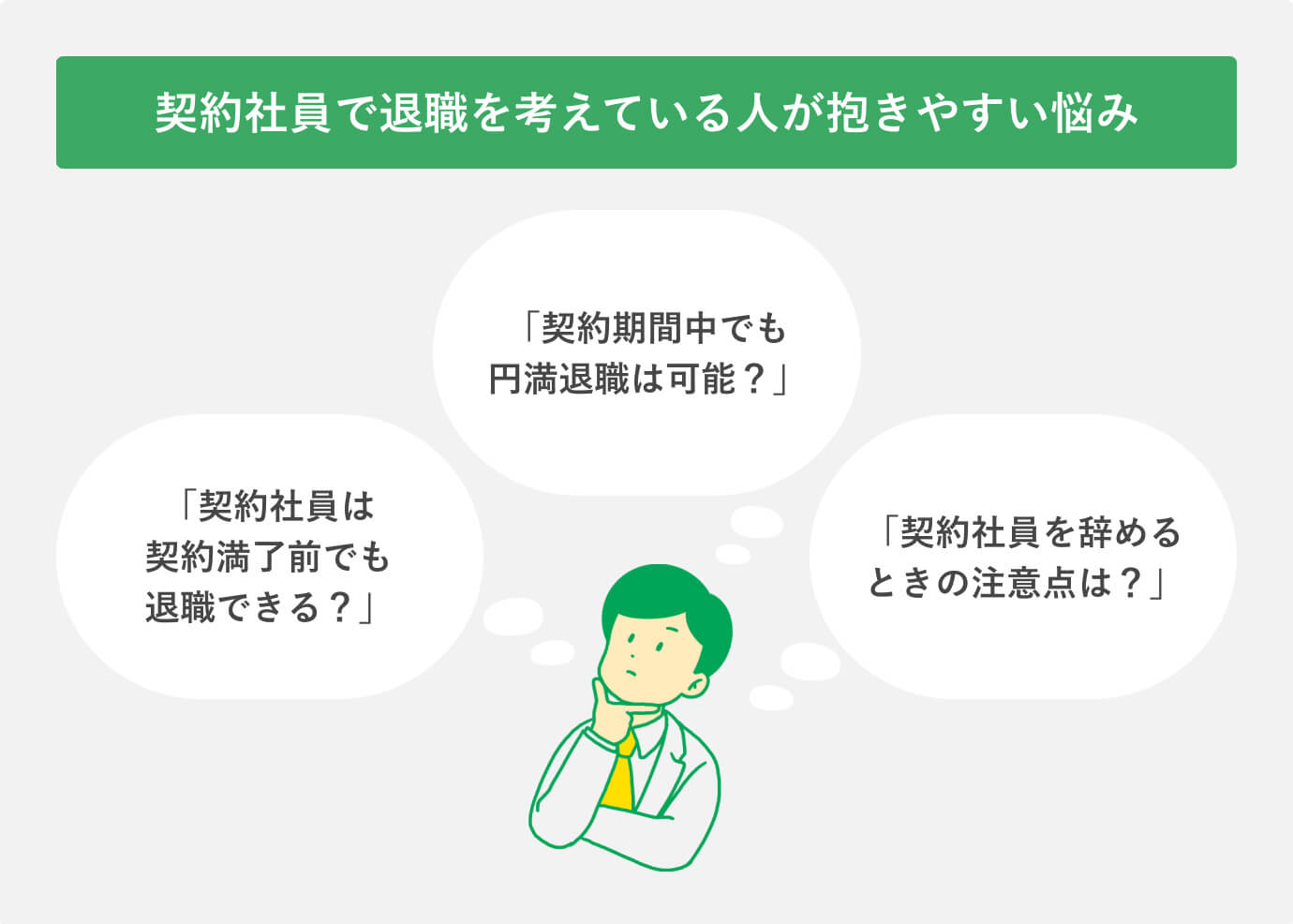 契約社員で退職を考えている人が抱きやすい悩み

「契約期間中でも円満退職は可能？」

「契約社員は契約満了前でも退職できる？」

「契約社員を辞めるときの注意点は？」